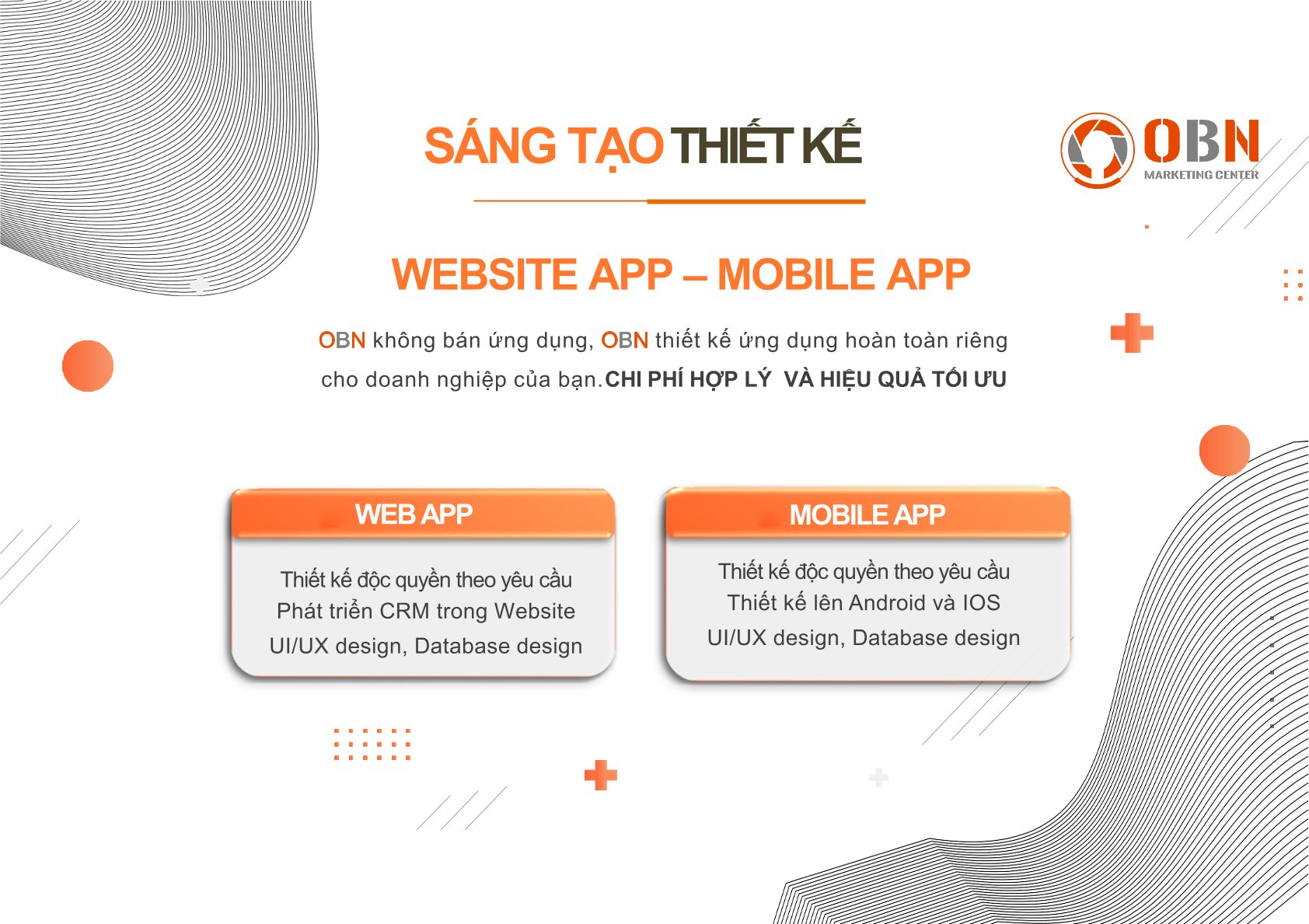 SÁNG TẠO THIẾT KẾ

OBN
MARKETING CENTER

WEBSITE APP – MOBILE APP

OBN không bán ứng dụng, OBN thiết kế ứng dụng hoàn toàn riêng cho doanh nghiệp của bạn. CHI PHÍ HỢP LÝ VÀ HIỆU QUẢ TỐI ƯU

WEB APP

Thiết kế độc quyền theo yêu cầu
Phát triển CRM trong Website
UI/UX design, Database design

MOBILE APP

Thiết kế độc quyền theo yêu cầu
Thiết kế lên Android và IOS
UI/UX design, Database design